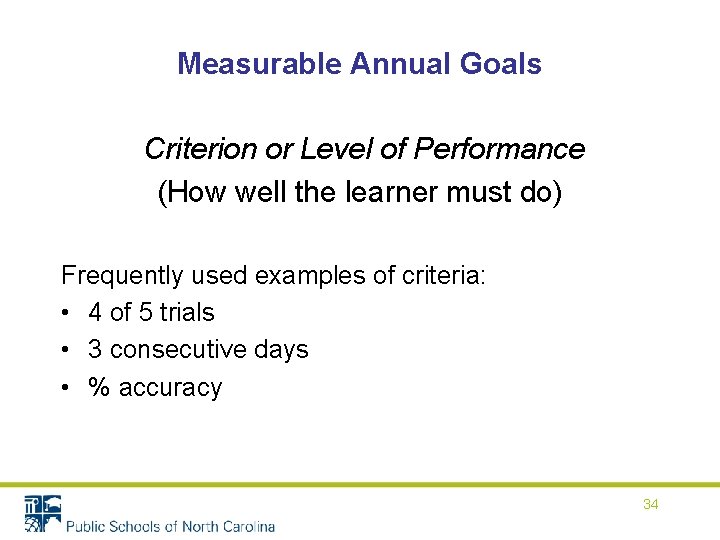 Measurable Annual Goals

Criterion or Level of Performance
(How well the learner must do)

Frequently used examples of criteria:

• 4 of 5 trials
• 3 consecutive days
• % accuracy

34

Public Schools of North Carolina